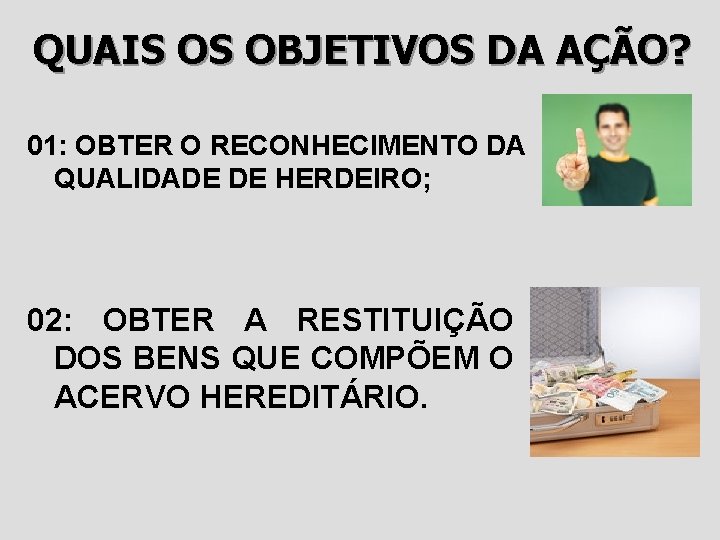 QUAIS OS OBJETIVOS DA AÇÃO?

01: OBTER O RECONHECIMENTO DA QUALIDADE DE HERDEIRO;

02: OBTER A RESTITUIÇÃO DOS BENS QUE COMPÕEM O ACERVO HEREDITÁRIO.